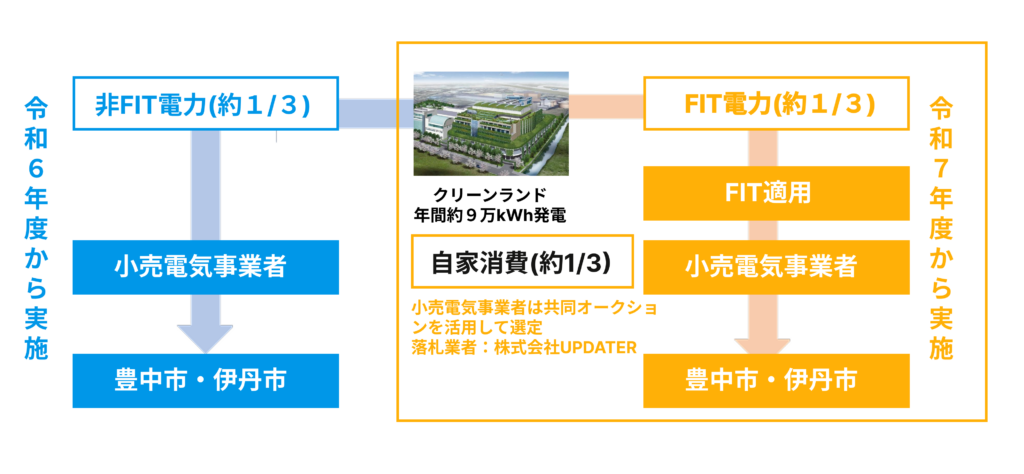 令和6年度から実施

非FIT電力(約1/3)

小売電気事業者

豊中市・伊丹市

クリーンランド
年間約9万kWh発電

自家消費(約1/3)

小売電気事業者は共同オークションを活用して選定
落札業者：株式会社UPDATER

FIT電力(約1/3)

FIT適用

小売電気事業者

豊中市・伊丹市

令和7年度から実施